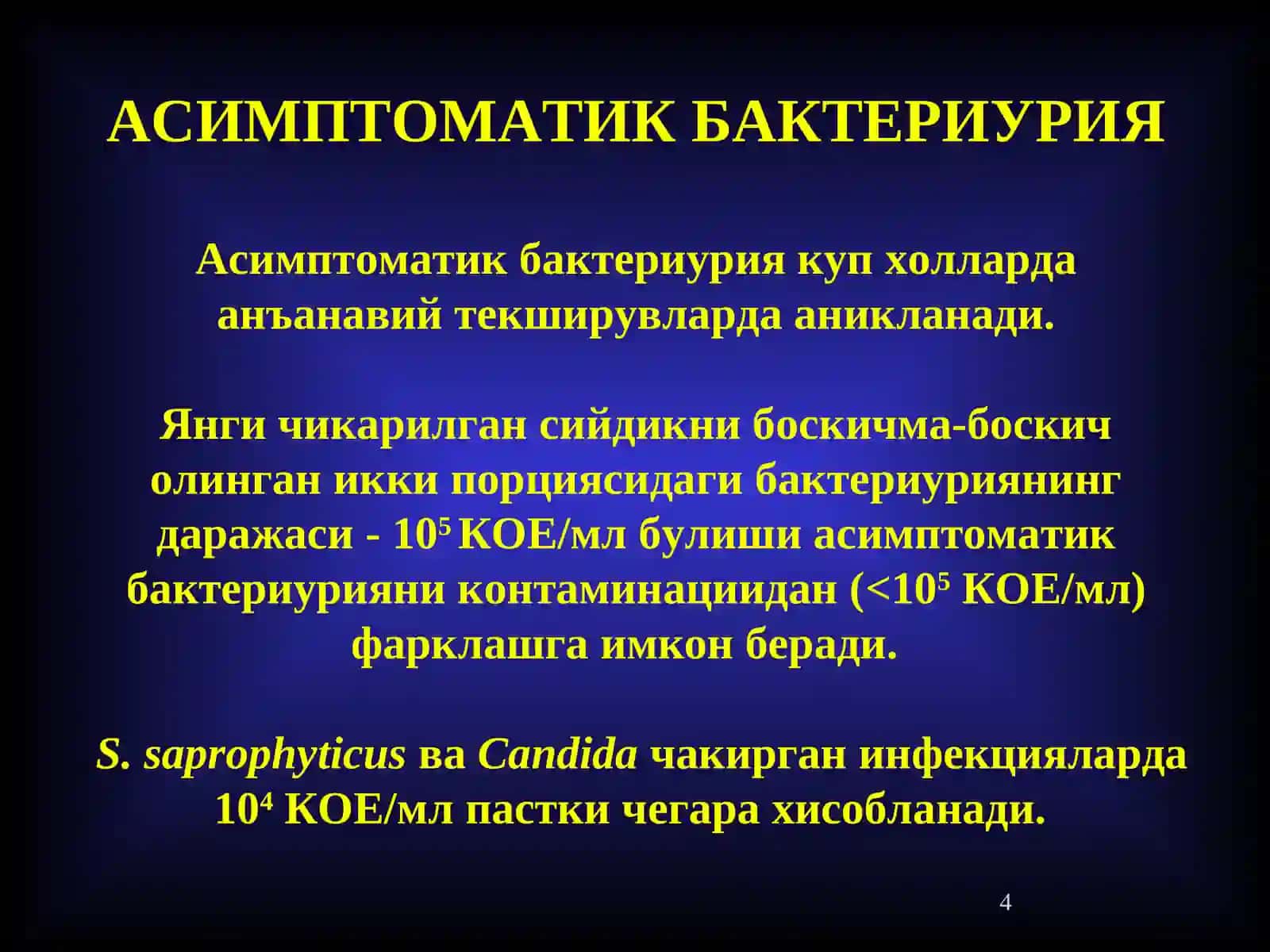 АСИМПТОМАТИК БАКТЕРИУРИЯ

Асимптоматик бактериурия куп холларда анъанавий текширувларда аникланади.

Янги чикарилган сийдикни боскичма-боскич олинган икки порциясидаги бактериуриянинг даражаси - $10^5$ КОЕ/мл булиши асимптоматик бактериурияни контаминациидан ($<10^5$ КОЕ/мл) фарклашга имкон беради.

S. saprophyticus ва Candida чакирган инфекцияларда $10^4$ КОЕ/мл пастки чегара хисобланади.

4